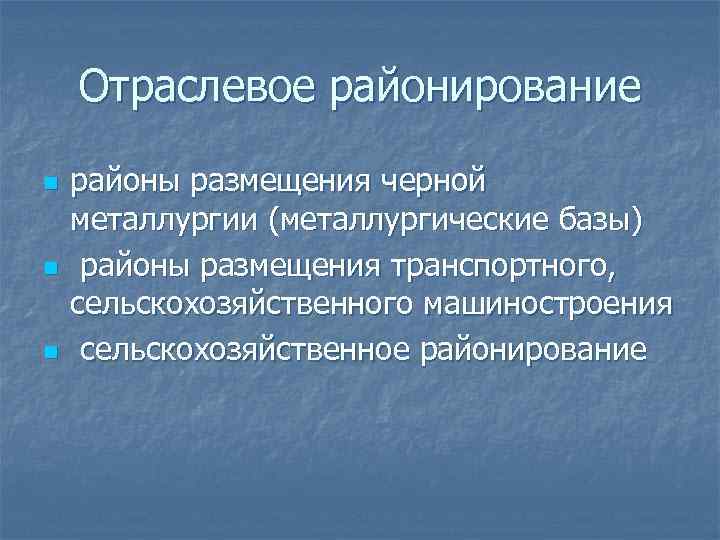 Отраслевое районирование

- районы размещения черной металлургии (металлургические базы)
- районы размещения транспортного, сельскохозяйственного машиностроения
- сельскохозяйственное районирование